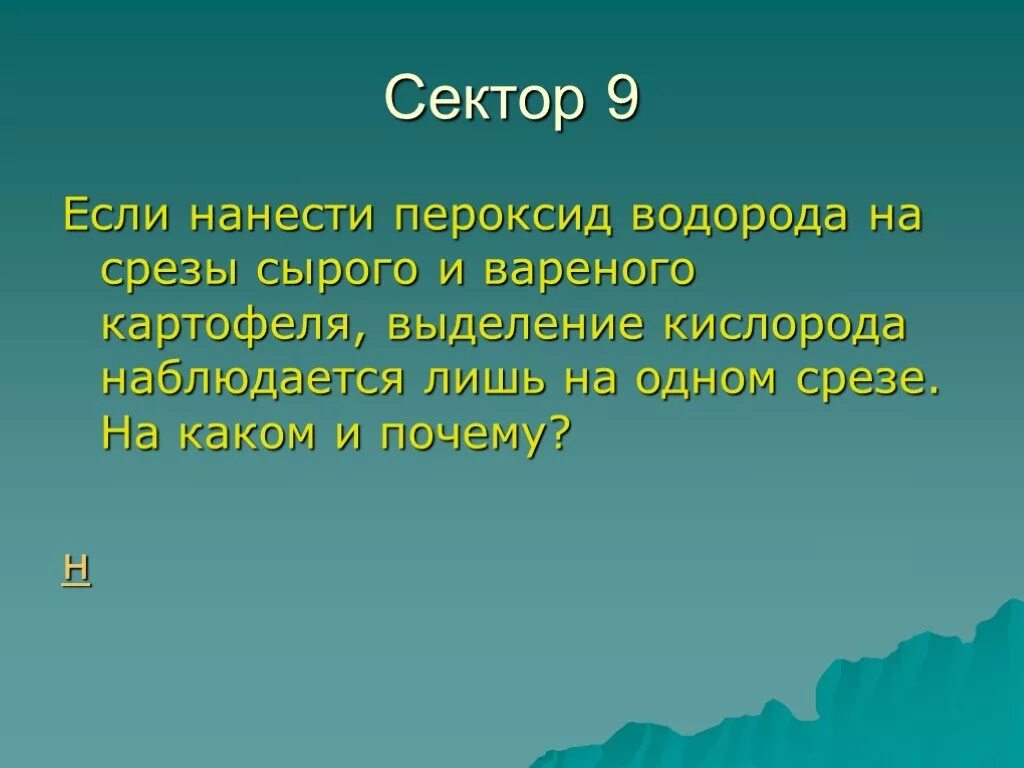 Сектор 9

Если нанести пероксид водорода на срезы сырого и вареного картофеля, выделение кислорода наблюдается лишь на одном срезе. На каком и почему?

н